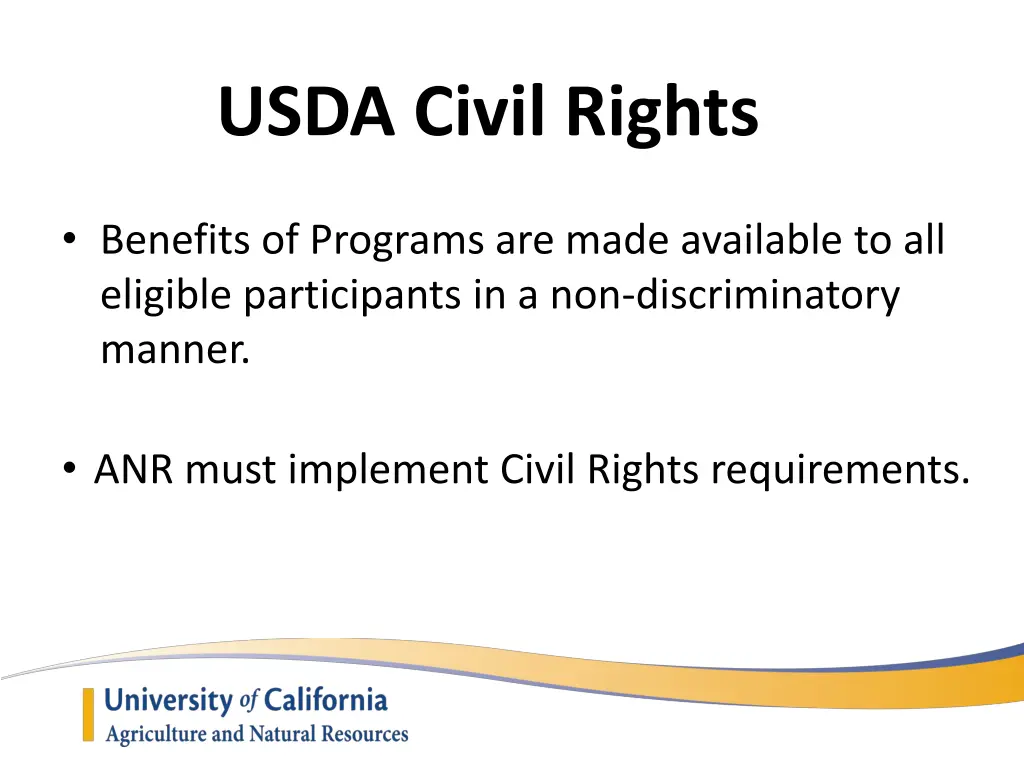 USDA Civil Rights

• Benefits of Programs are made available to all eligible participants in a non-discriminatory manner.

• ANR must implement Civil Rights requirements.

University of California
Agriculture and Natural Resources